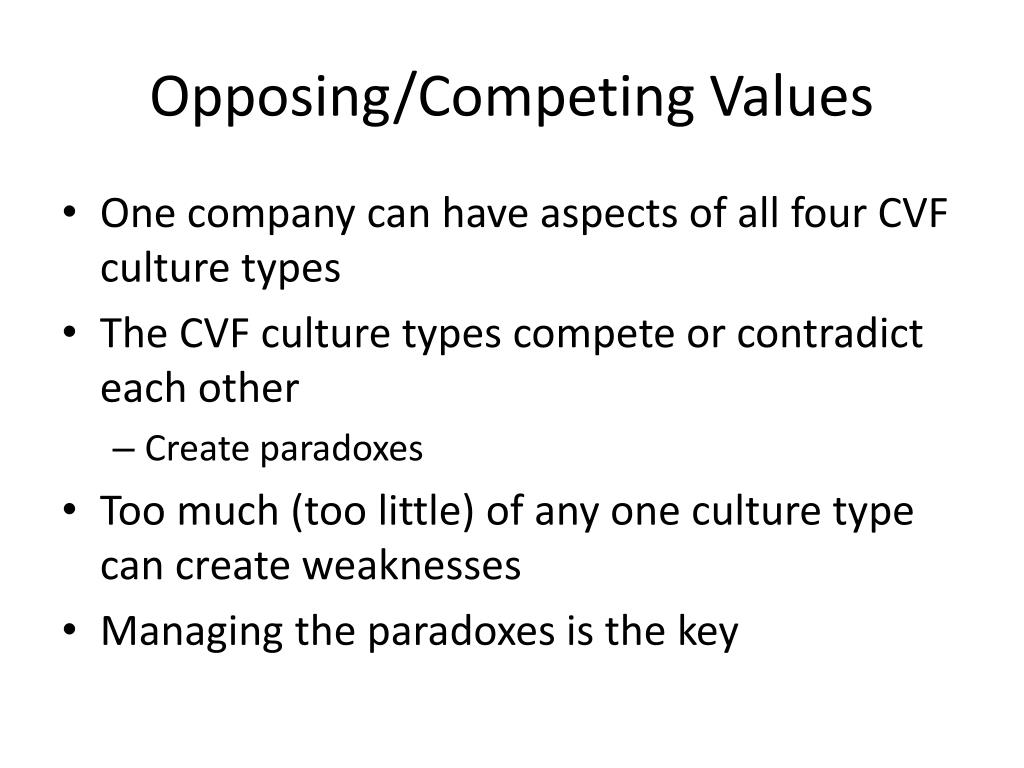 Opposing/Competing Values

• One company can have aspects of all four CVF culture types
• The CVF culture types compete or contradict each other
– Create paradoxes
• Too much (too little) of any one culture type can create weaknesses
• Managing the paradoxes is the key